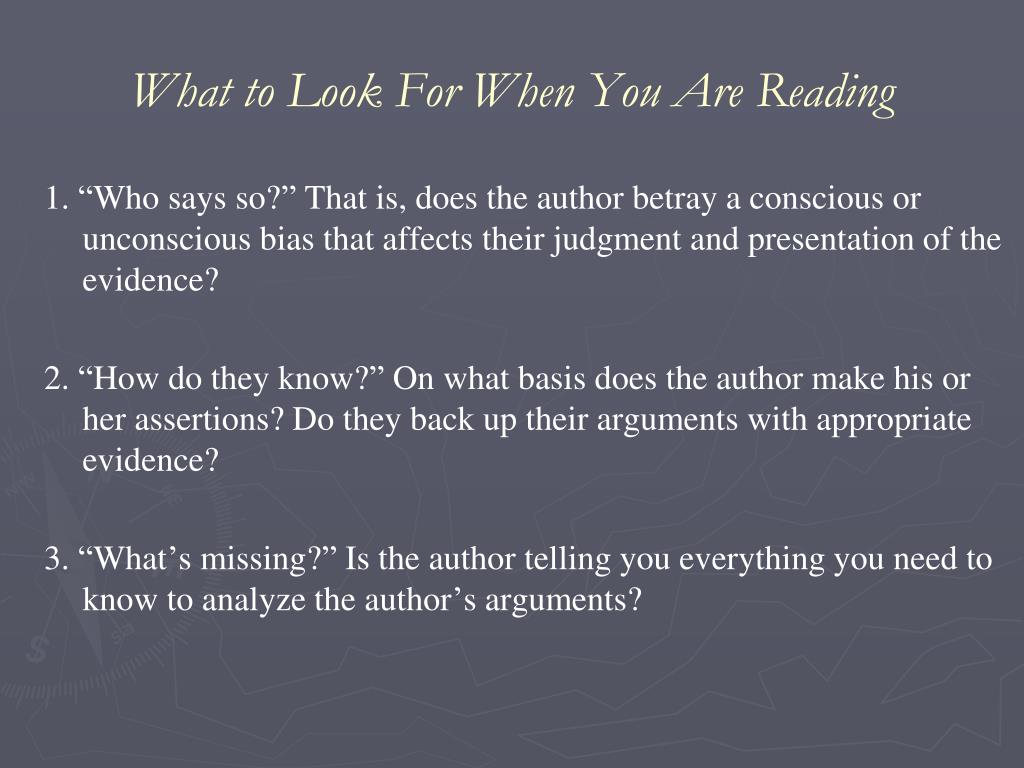 What to Look For When You Are Reading

1. “Who says so?” That is, does the author betray a conscious or unconscious bias that affects their judgment and presentation of the evidence?

2. “How do they know?” On what basis does the author make his or her assertions? Do they back up their arguments with appropriate evidence?

3. “What’s missing?” Is the author telling you everything you need to know to analyze the author’s arguments?